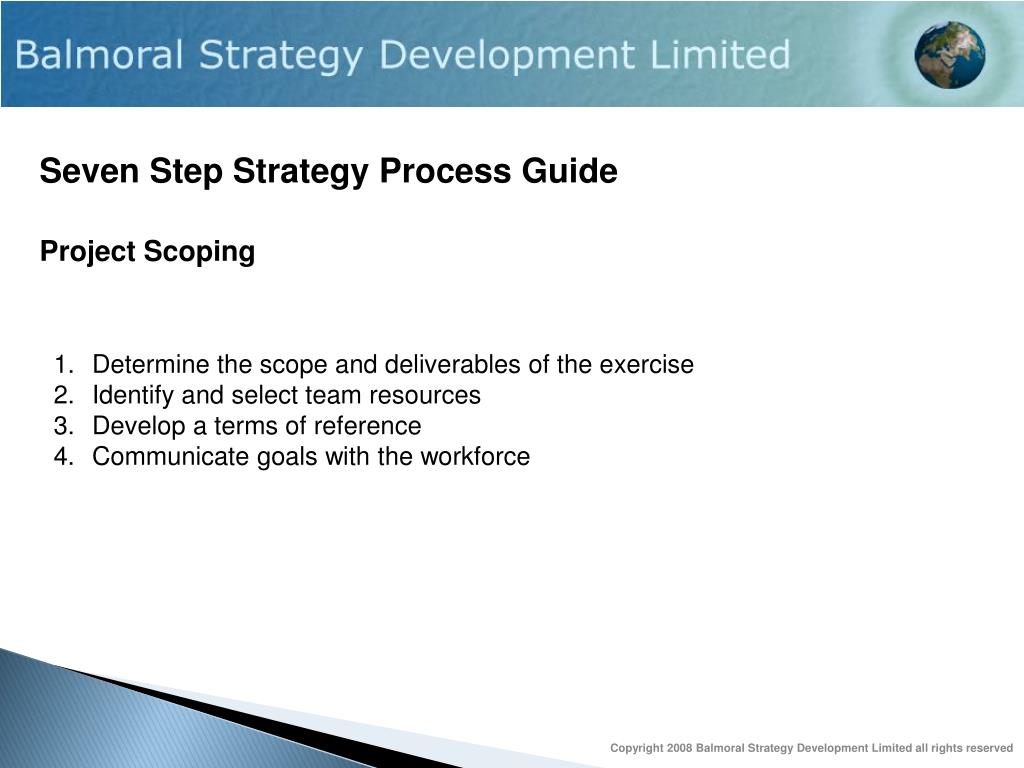 Balmoral Strategy Development Limited

Seven Step Strategy Process Guide

Project Scoping

1. Determine the scope and deliverables of the exercise
2. Identify and select team resources
3. Develop a terms of reference
4. Communicate goals with the workforce

Copyright 2008 Balmoral Strategy Development Limited all rights reserved